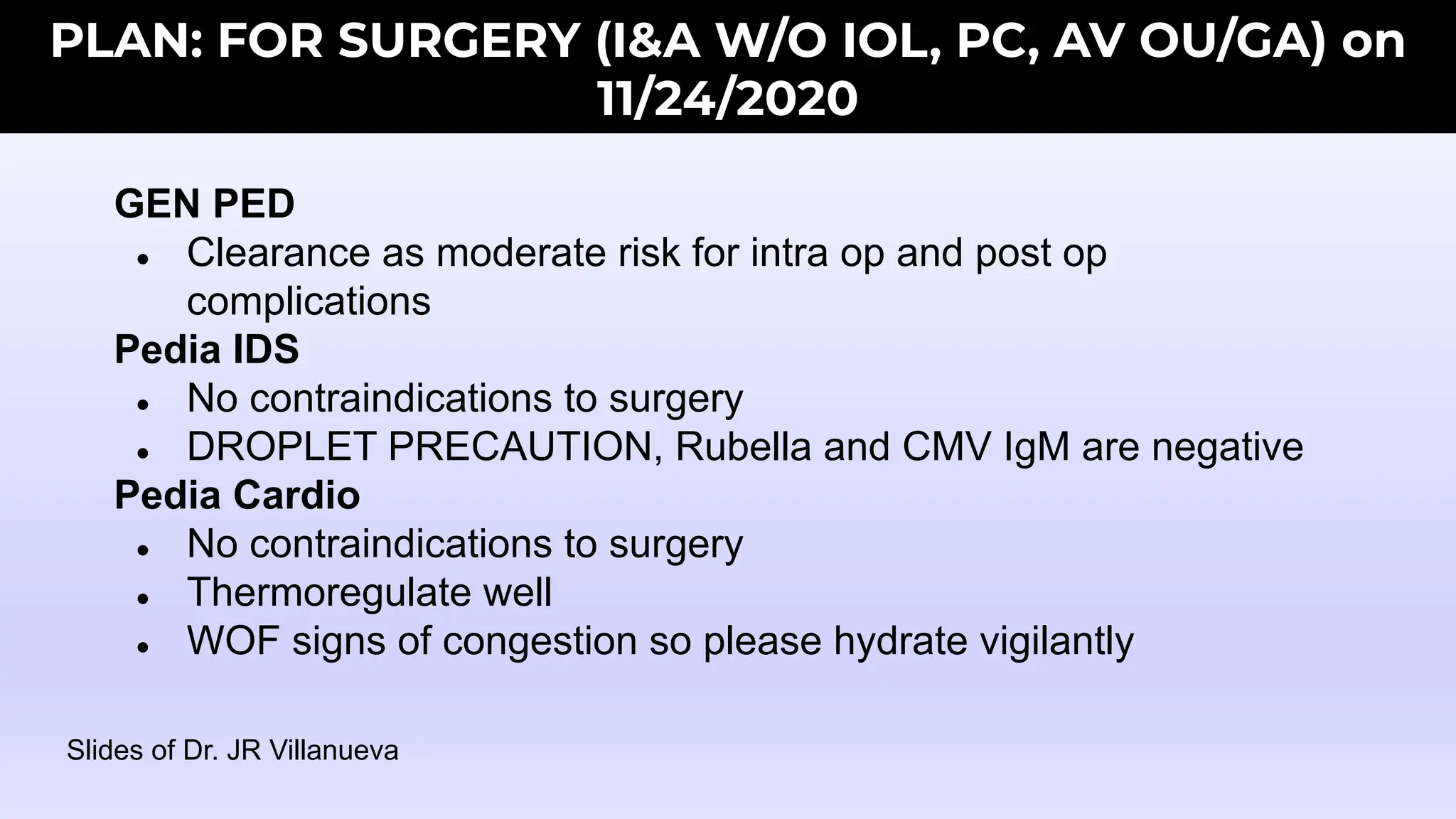 PLAN: FOR SURGERY (I&A W/O IOL, PC, AV OU/GA) on 11/24/2020

GEN PED

- Clearance as moderate risk for intra op and post op complications

Pedia IDS

- No contraindications to surgery
- DROPLET PRECAUTION, Rubella and CMV IgM are negative

Pedia Cardio

- No contraindications to surgery
- Thermoregulate well
- WOF signs of congestion so please hydrate vigilantly

Slides of Dr. JR Villanueva